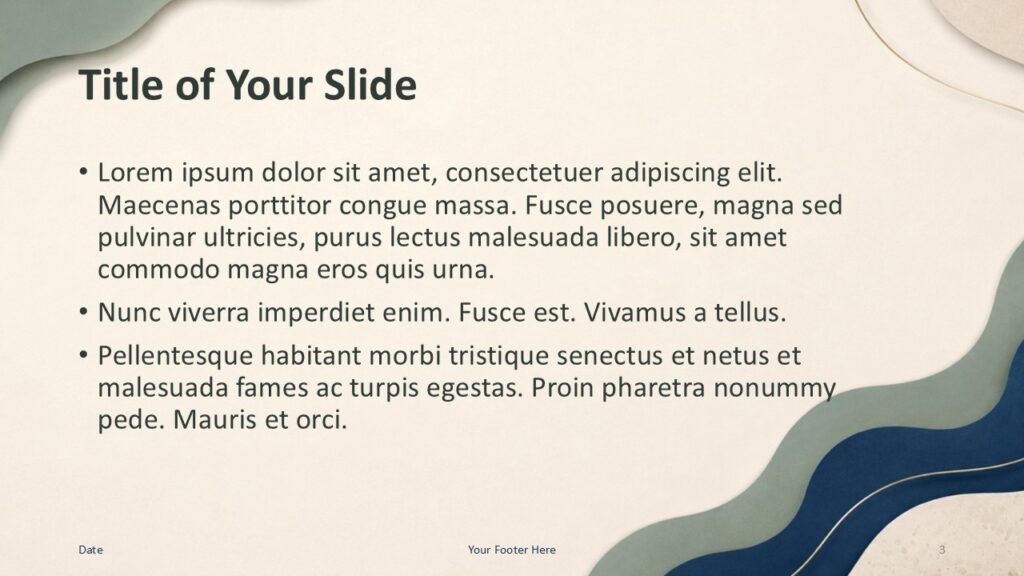 Title of Your Slide

• Lorem ipsum dolor sit amet, consectetuer adipiscing elit. Maecenas porttitor congue massa. Fusce posuere, magna sed pulvinar ultricies, purus lectus malesuada libero, sit amet commodo magna eros quis urna.

• Nunc viverra imperdiet enim. Fusce est. Vivamus a tellus.

• Pellentesque habitant morbi tristique senectus et netus et malesuada fames ac turpis egestas. Proin pharetra nonummy pede. Mauris et orci.

Date

Your Footer Here

3